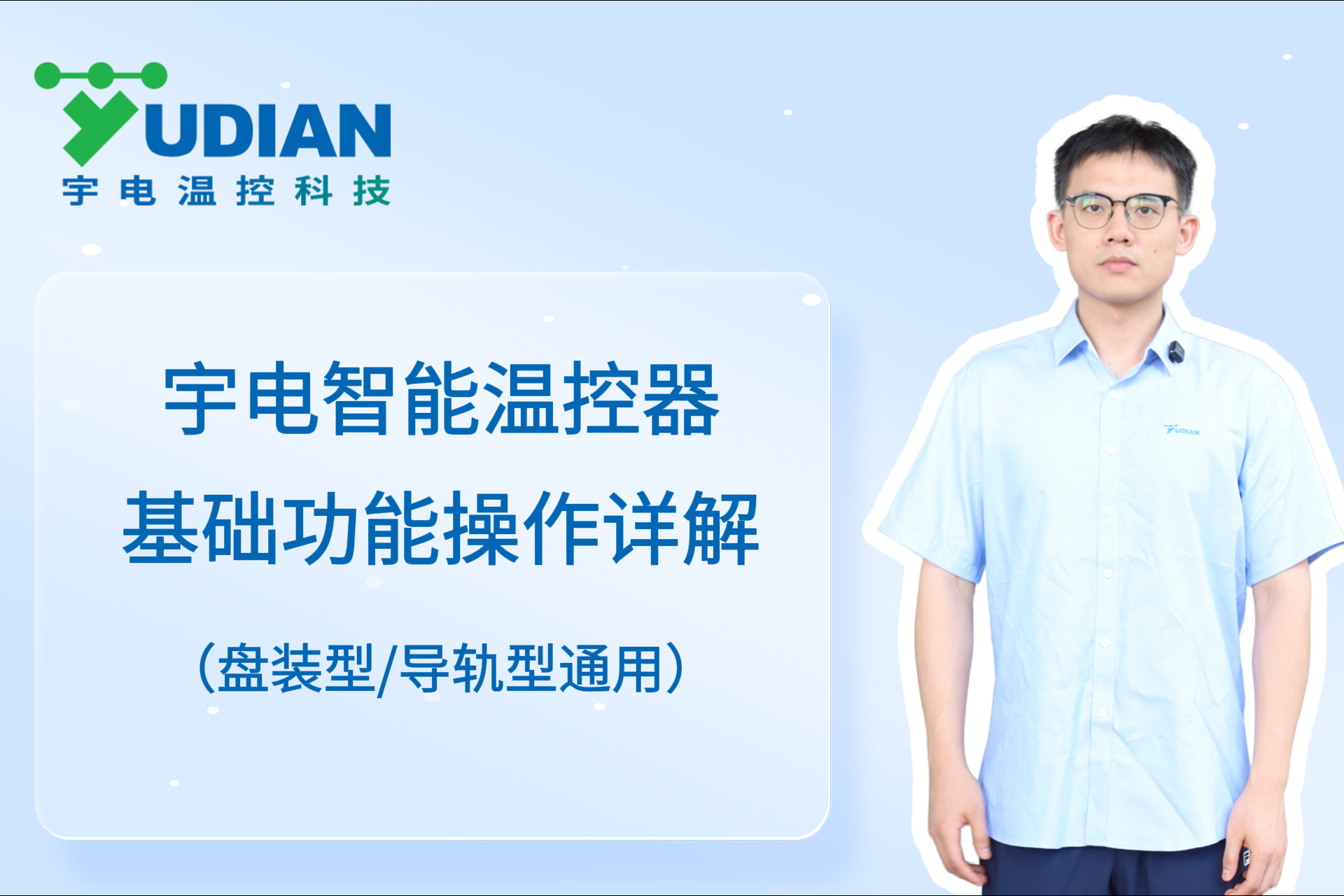 YUDIAN
宇电温控科技

宇电智能温控器
基础功能操作详解
（盘装型/导轨型通用）

YUDIAN